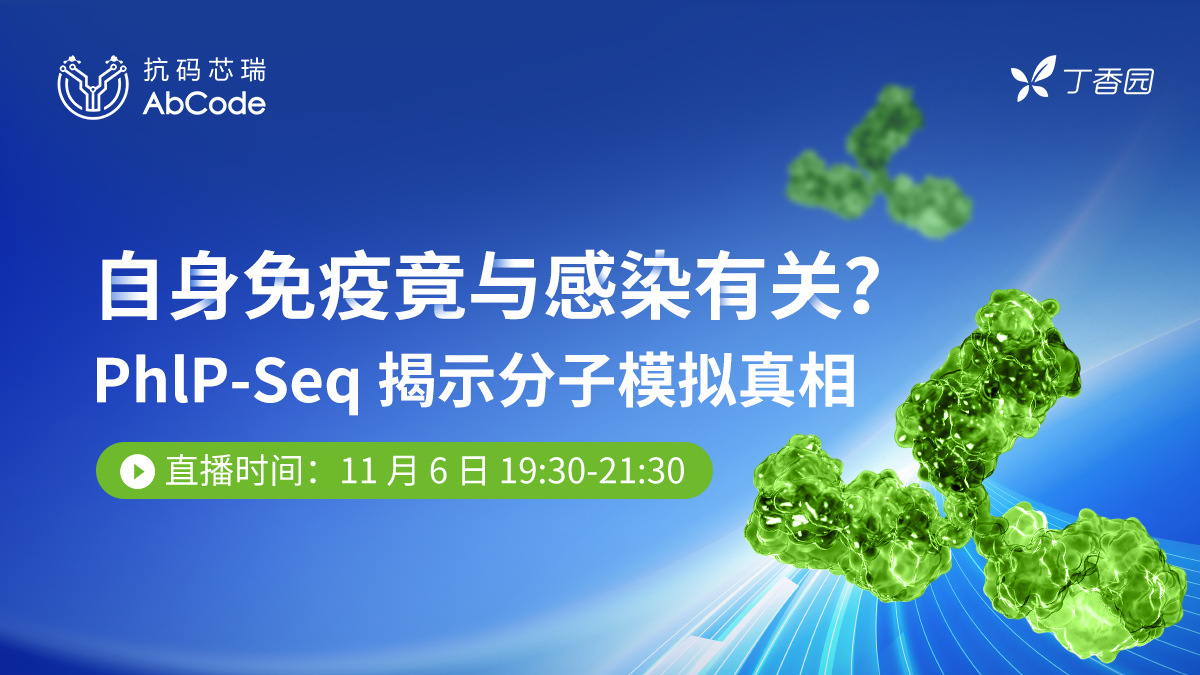 抗码芯瑞
AbCode

丁香园

自身免疫竟与感染有关？
PhIP-Seq 揭示分子模拟真相

直播时间：11 月 6 日 19:30-21:30